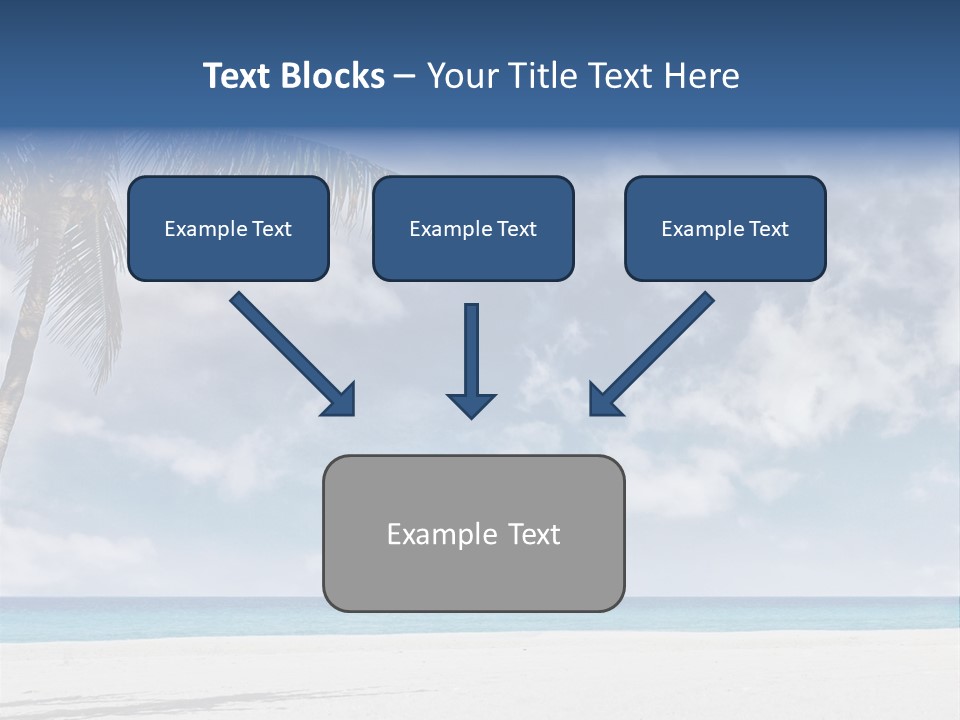 Text Blocks – Your Title Text Here

Example Text

Example Text

Example Text

Example Text